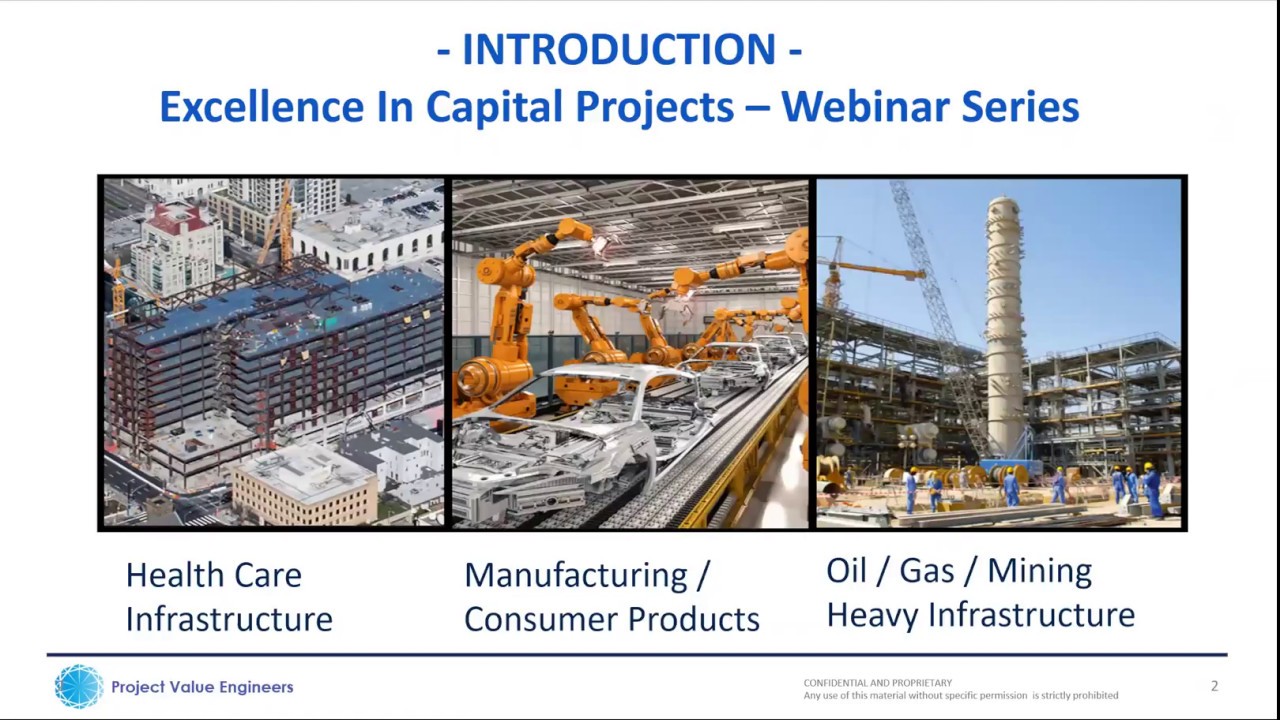 - INTRODUCTION -
Excellence In Capital Projects – Webinar Series

Health Care
Infrastructure

Manufacturing /
Consumer Products

Oil / Gas / Mining
Heavy Infrastructure

Project Value Engineers

CONFIDENTIAL AND PROPRIETARY
Any use of this material without specific permission is strictly prohibited

2